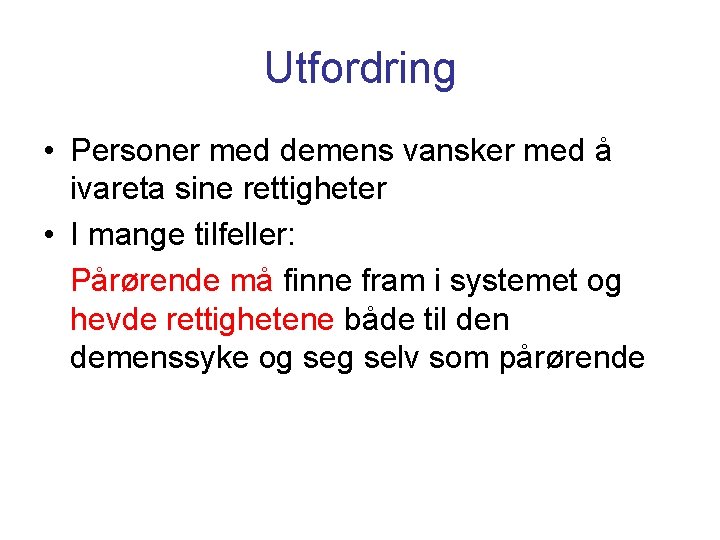 Utfordring

• Personer med demens vansker med å ivareta sine rettigheter
• I mange tilfeller:

Pårørende må finne fram i systemet og hevde rettighetene både til den demenssyke og seg selv som pårørende